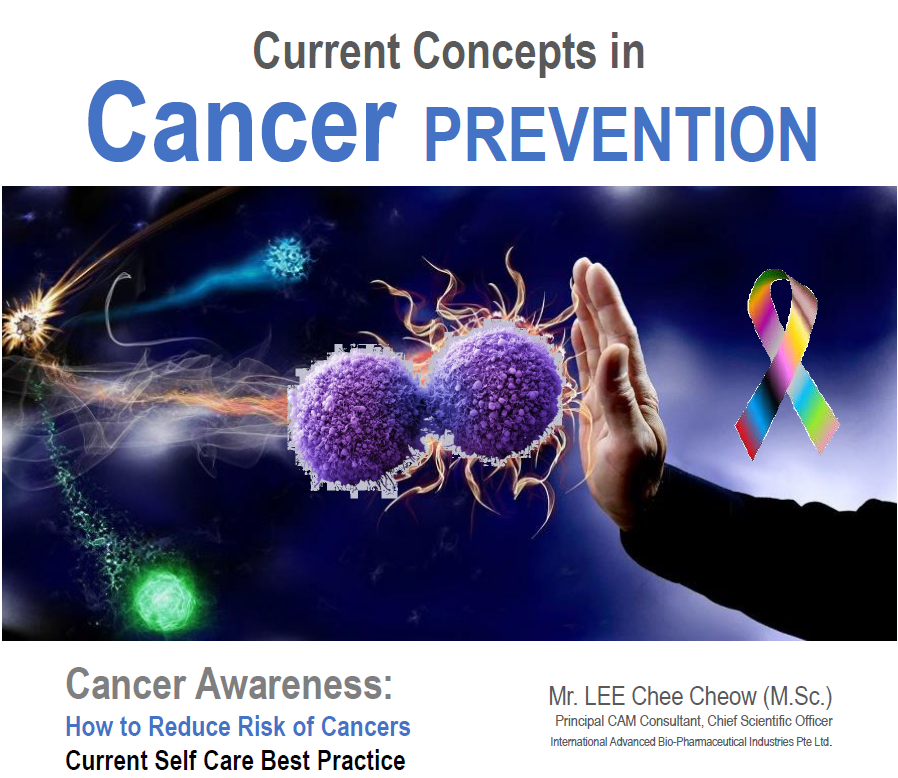 Current Concepts in
Cancer PREVENTION

Cancer Awareness:
How to Reduce Risk of Cancers
Current Self Care Best Practice

Mr. LEE Chee Cheow (M.Sc.)
Principal CAM Consultant, Chief Scientific Officer
International Advanced Bio-Pharmaceutical Industries Pte Ltd.